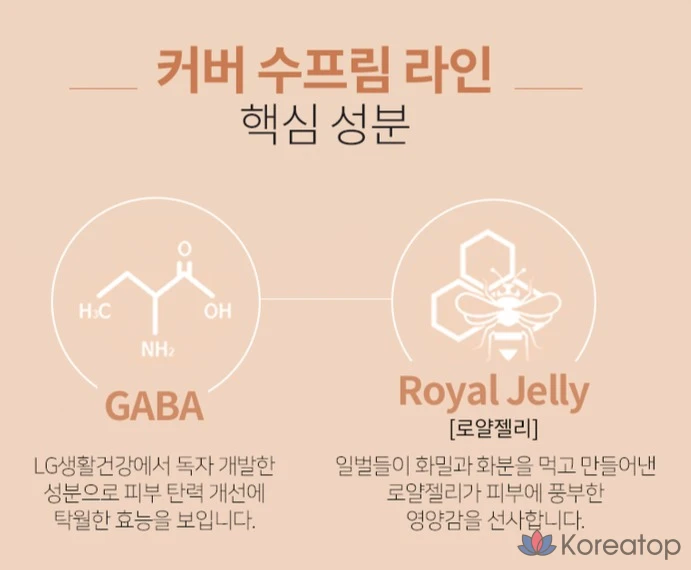 커버 수프림 라인
핵심 성분

O

$H_3C$

OH

$NH_2$

GABA

LG생활건강에서 독자 개발한 성분으로 피부 탄력 개선에 탁월한 효능을 보입니다.

Royal Jelly
[로얄젤리]

일벌들이 화밀과 화분을 먹고 만들어낸 로얄젤리가 피부에 풍부한 영양감을 선사합니다.

Koreatop